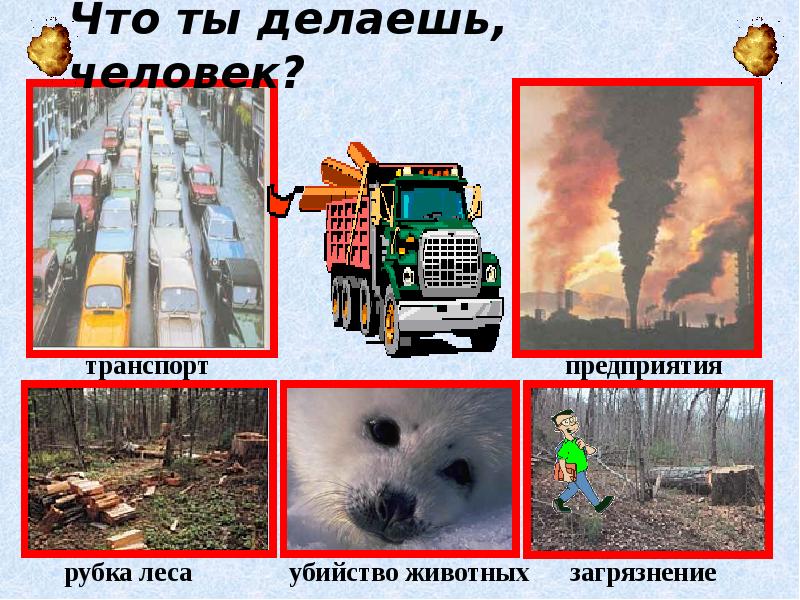 Что ты делаешь, человек?

транспорт

предприятия

рубка леса

убийство животных

загрязнение